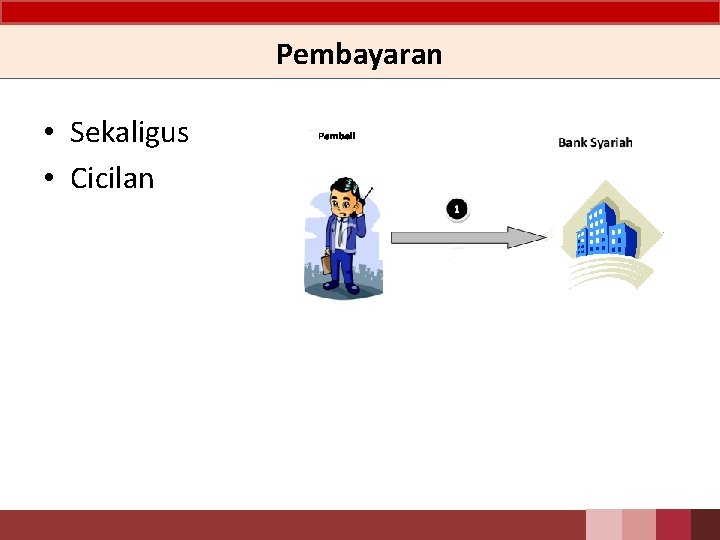 Pembayaran

• Sekaligus
• Cicilan

Pembeli

Bank Syariah

1